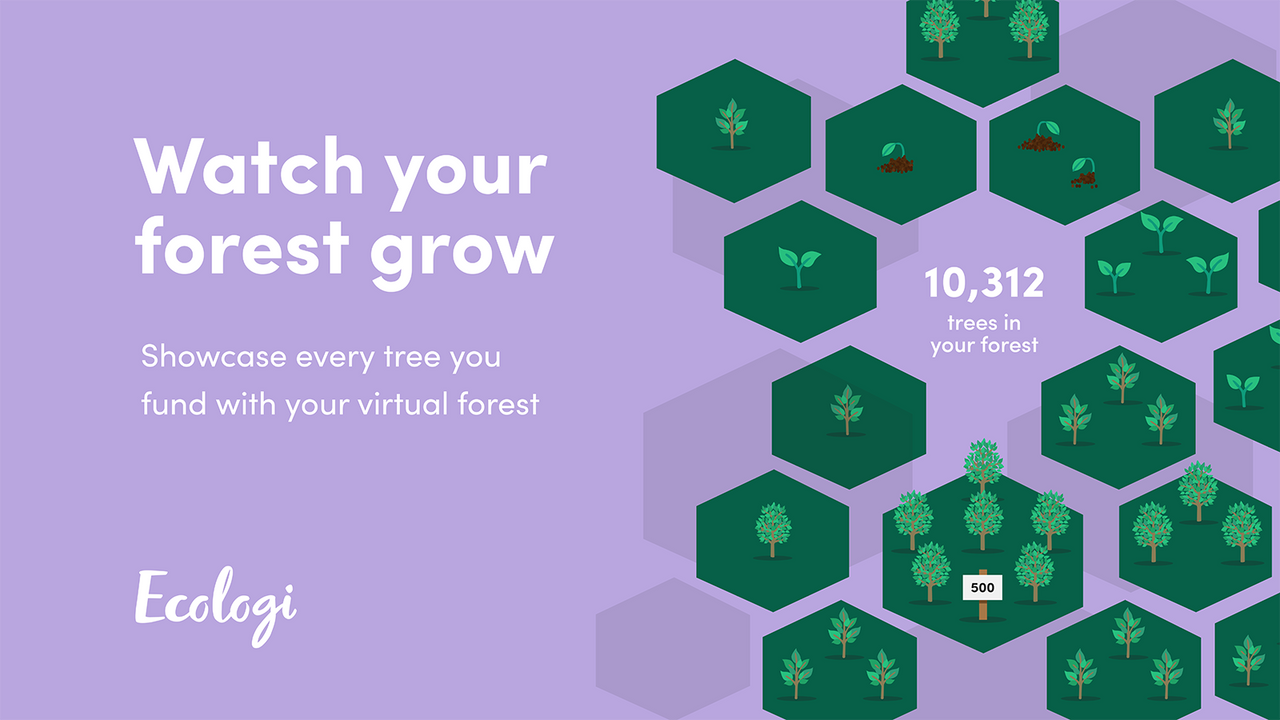 Watch your forest grow

Showcase every tree you fund with your virtual forest

Ecologi

10,312
trees in your forest

500